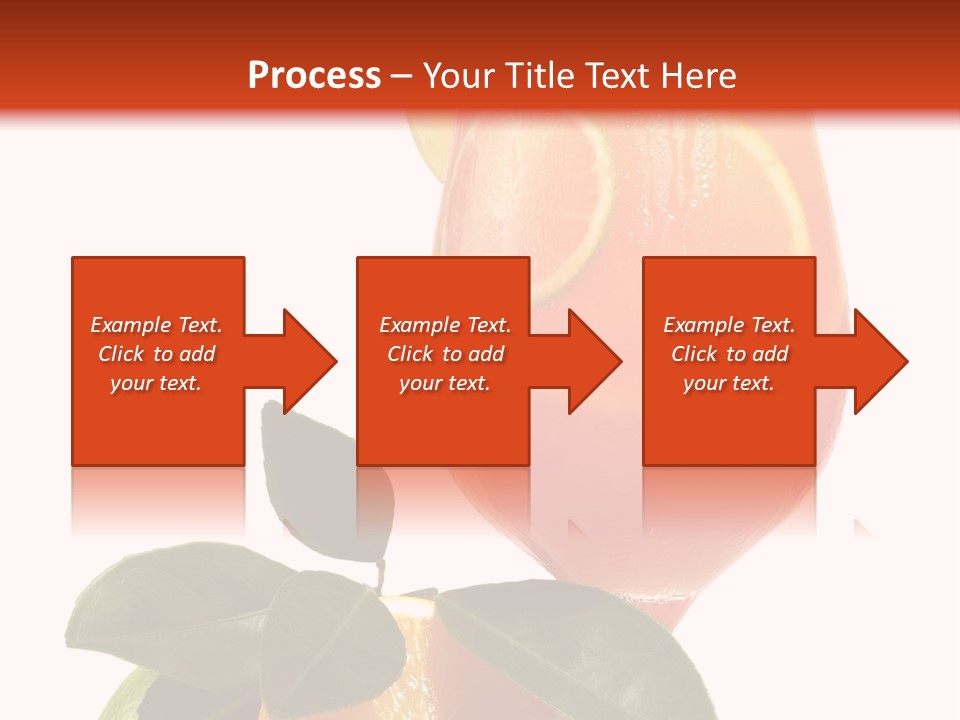 Process – Your Title Text Here

Example Text. Click to add your text.

Example Text. Click to add your text.

Example Text. Click to add your text.